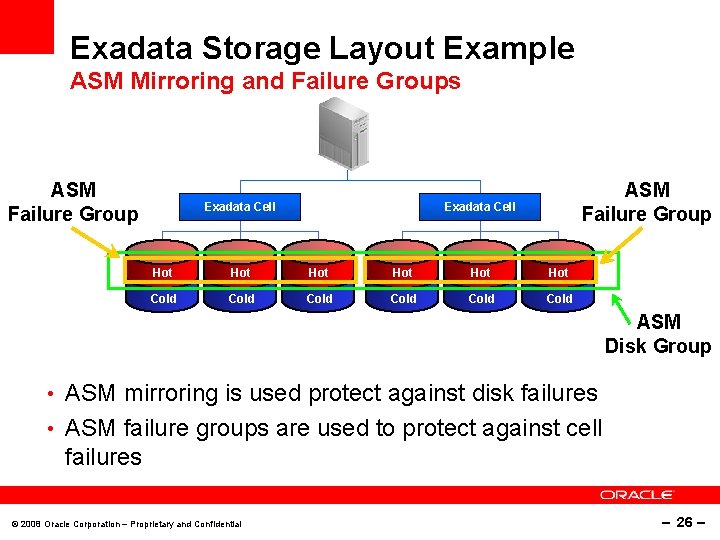 Exadata Storage Layout Example
ASM Mirroring and Failure Groups

ASM
Failure Group

Exadata Cell

Exadata Cell

ASM
Failure Group

Hot Hot Hot Hot Hot Hot

Cold Cold Cold Cold Cold Cold

ASM
Disk Group

• ASM mirroring is used protect against disk failures
• ASM failure groups are used to protect against cell failures

ORACLE

© 2008 Oracle Corporation – Proprietary and Confidential

– 26 –